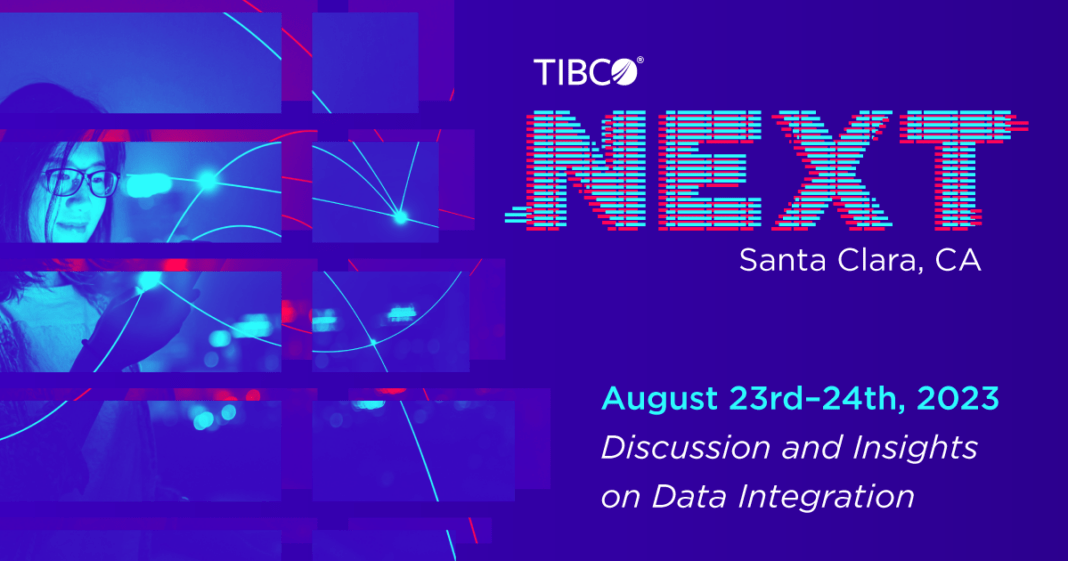 TIBCO®

NEXT

Santa Clara, CA

August 23rd–24th, 2023

Discussion and Insights on Data Integration